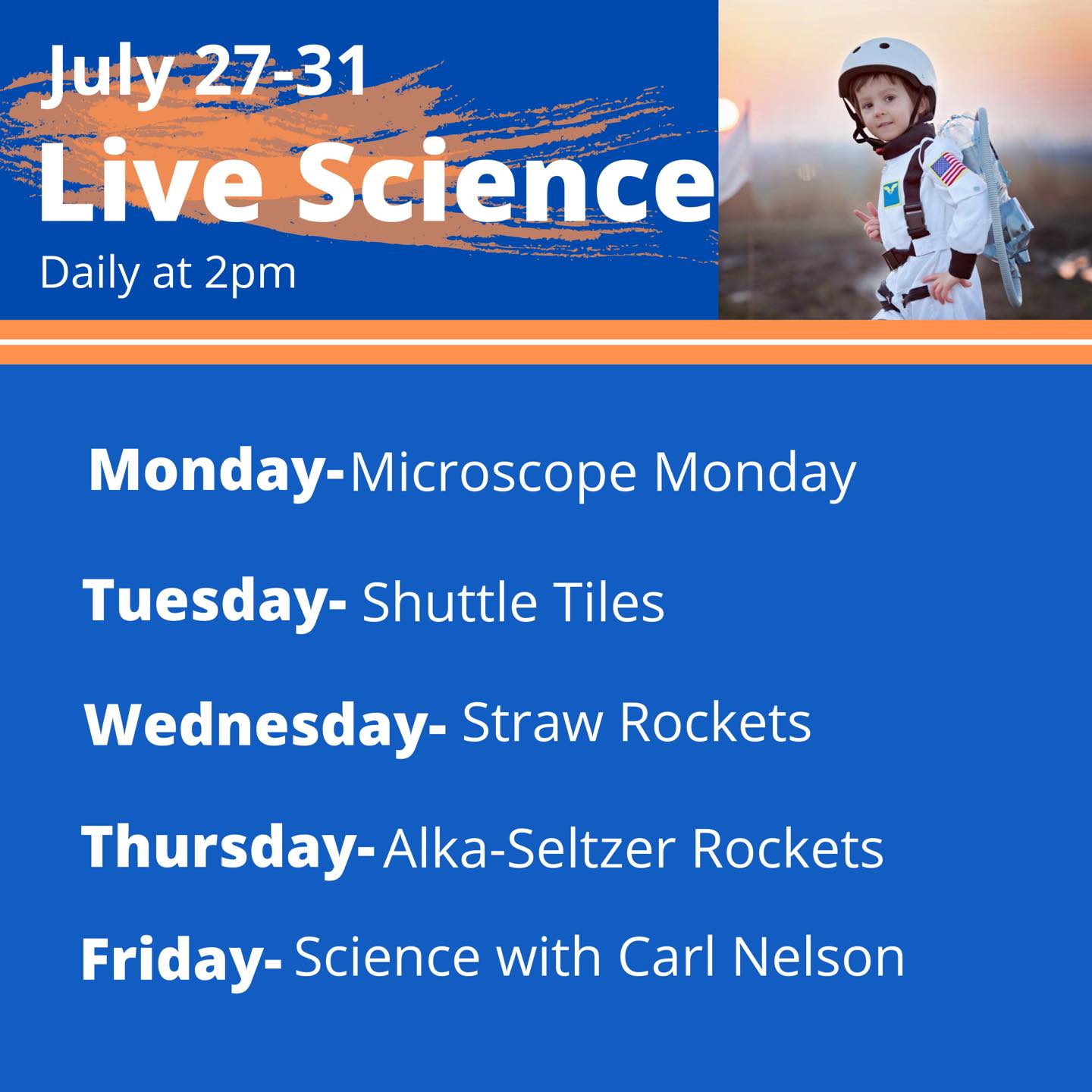 July 27-31

Live Science

Daily at 2pm

Monday-Microscope Monday

Tuesday- Shuttle Tiles

Wednesday- Straw Rockets

Thursday-Alka-Seltzer Rockets

Friday-Science with Carl Nelson